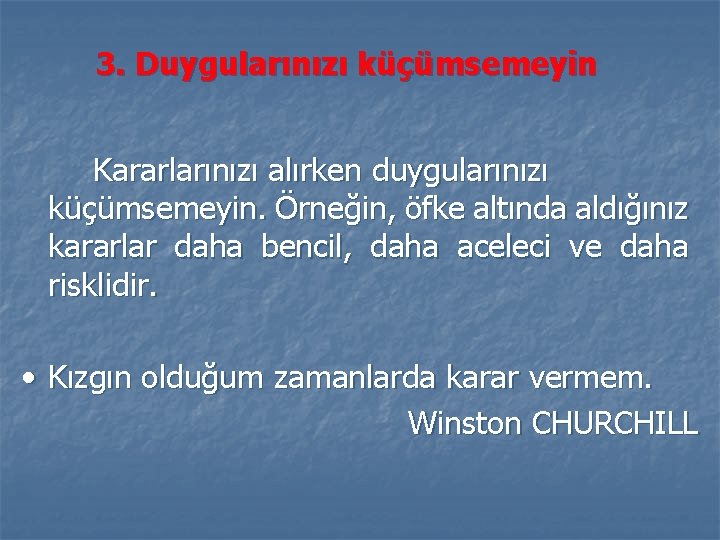 3. Duygularınızı küçümsemeyin

Kararlarınızı alırken duygularınızı küçümsemeyin. Örneğin, öfke altında aldığınız kararlar daha bencil, daha aceleci ve daha risklidir.

• Kızgın olduğum zamanlarda karar vermem.
Winston CHURCHILL